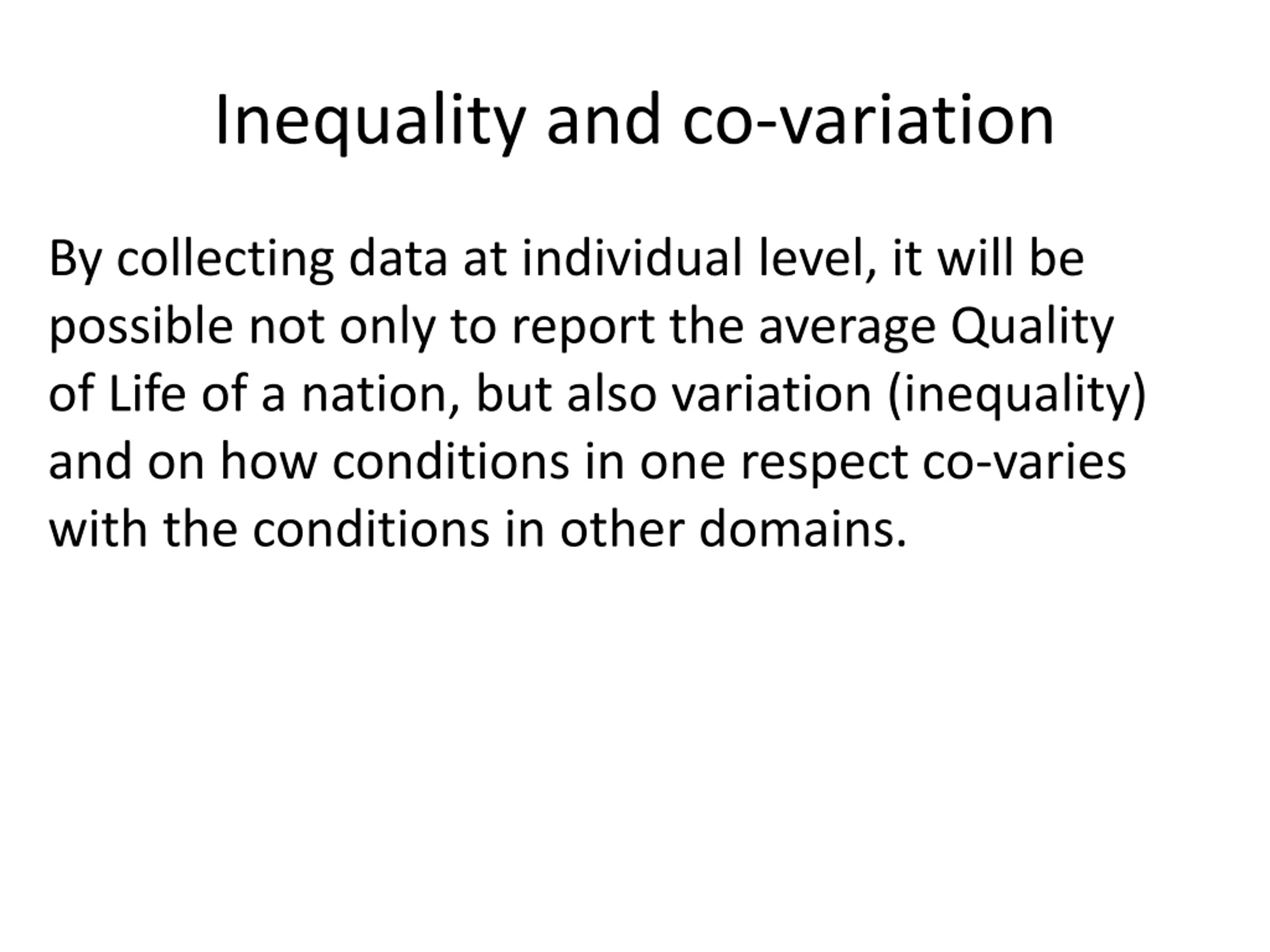 Inequality and co-variation

By collecting data at individual level, it will be possible not only to report the average Quality of Life of a nation, but also variation (inequality) and on how conditions in one respect co-varies with the conditions in other domains.